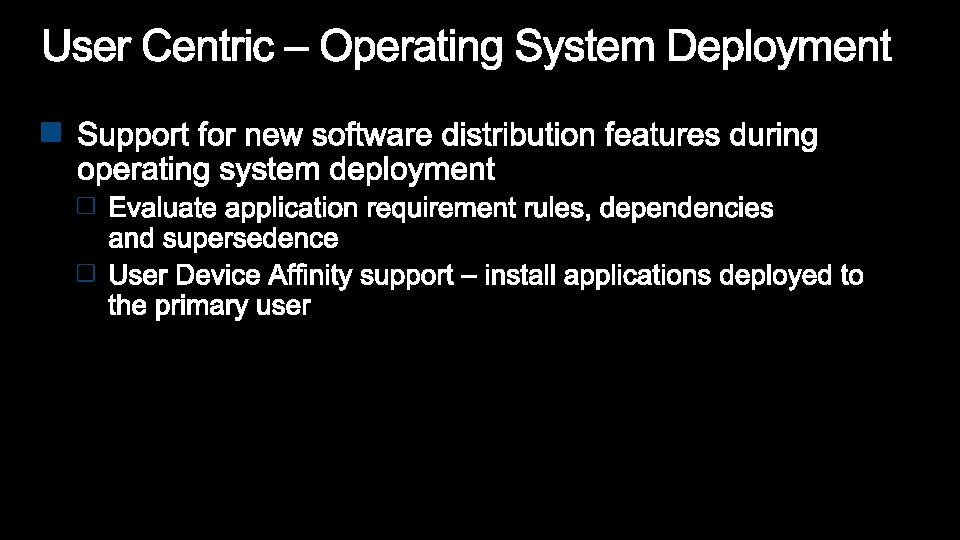 User Centric – Operating System Deployment

Support for new software distribution features during operating system deployment

Evaluate application requirement rules, dependencies and supersedence

User Device Affinity support – install applications deployed to the primary user